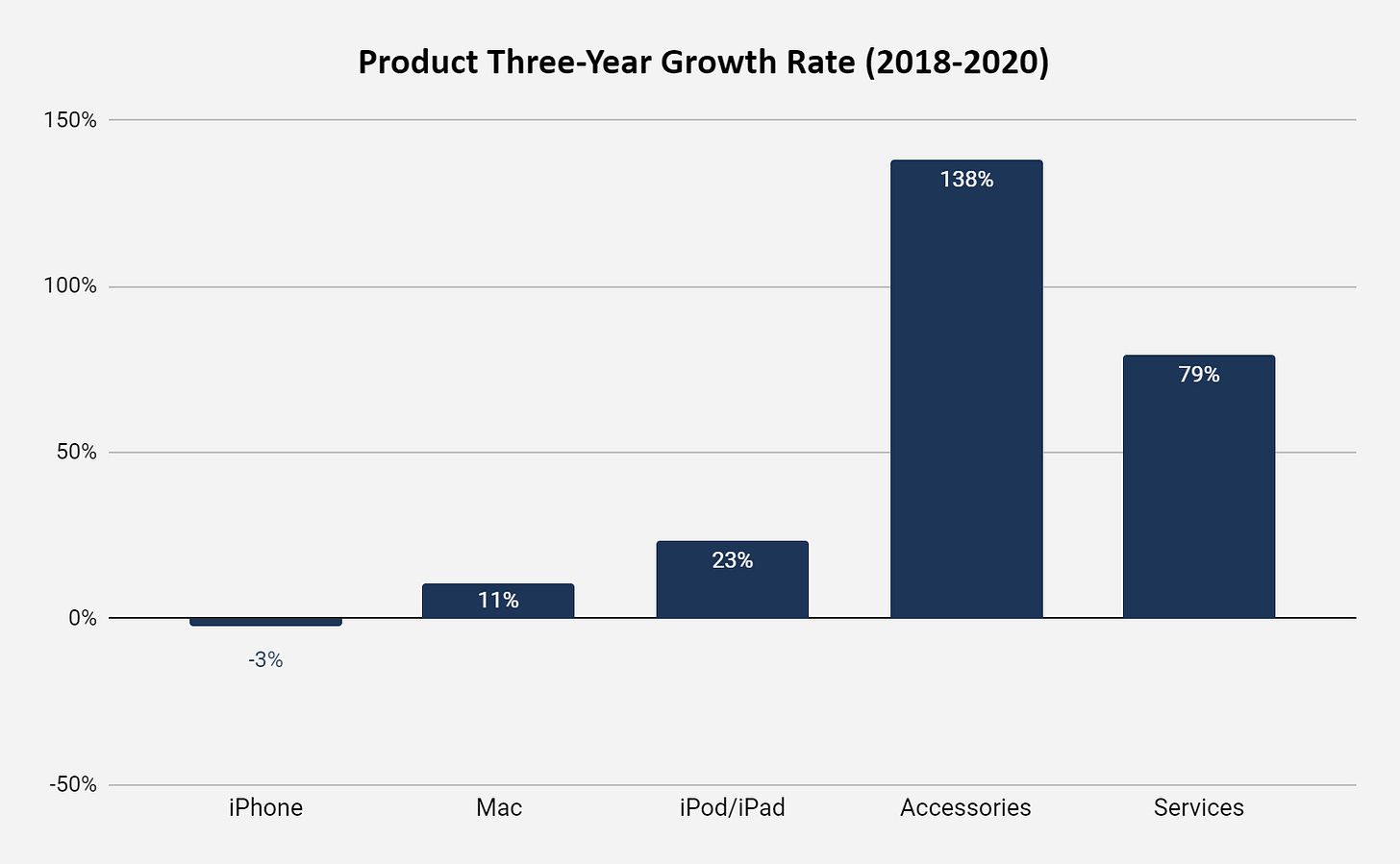 Product Three-Year Growth Rate (2018-2020)

150%
100%
50%
0%
-50%

-3%
11%
23%
138%
79%

iPhone
Mac
iPod/iPad
Accessories
Services